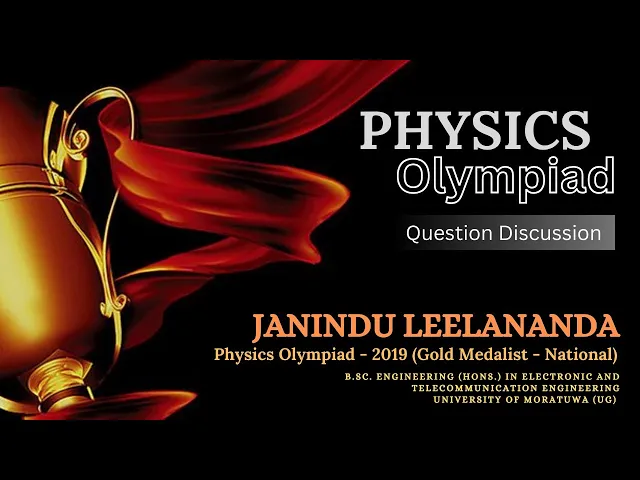 PHYSICS
Olympiad

Question Discussion

JANINDU LEELANANDA
Physics Olympiad - 2019 (Gold Medalist - National)
B.SC. ENGINEERING (HONS.) IN ELECTRONIC AND TELECOMMUNICATION ENGINEERING
UNIVERSITY OF MORATUWA (UG)